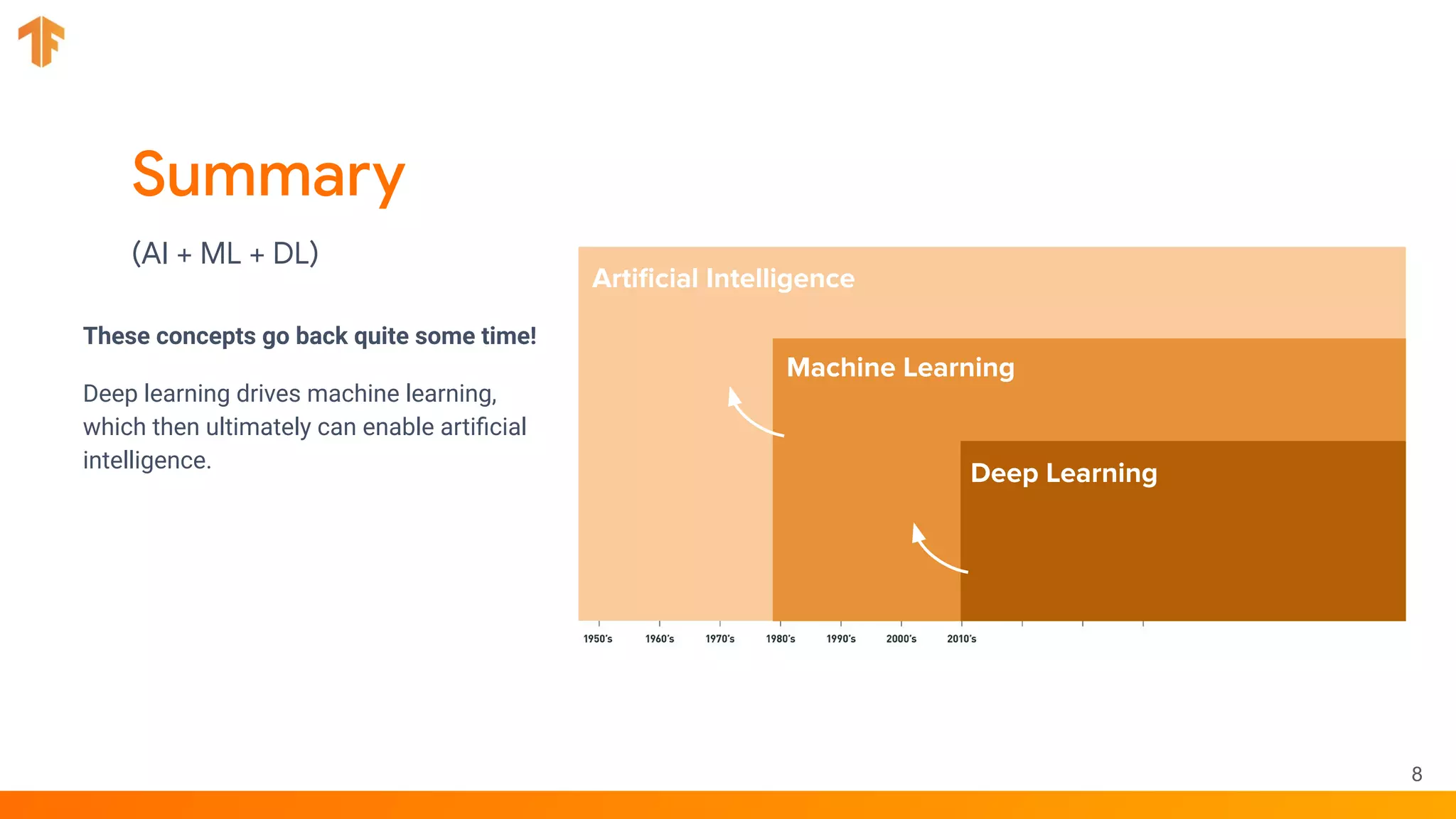 Summary

(AI + ML + DL)

These concepts go back quite some time!

Deep learning drives machine learning, which then ultimately can enable artificial intelligence.

Artificial Intelligence

Machine Learning

Deep Learning

1950's 1960's 1970's 1980's 1990's 2000's 2010's

8